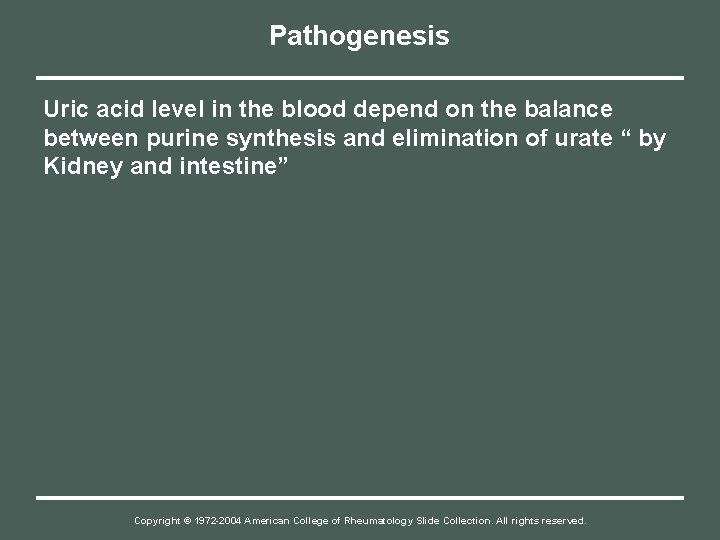 Pathogenesis

Uric acid level in the blood depend on the balance between purine synthesis and elimination of urate “ by Kidney and intestine”

Copyright © 1972-2004 American College of Rheumatology Slide Collection. All rights reserved.